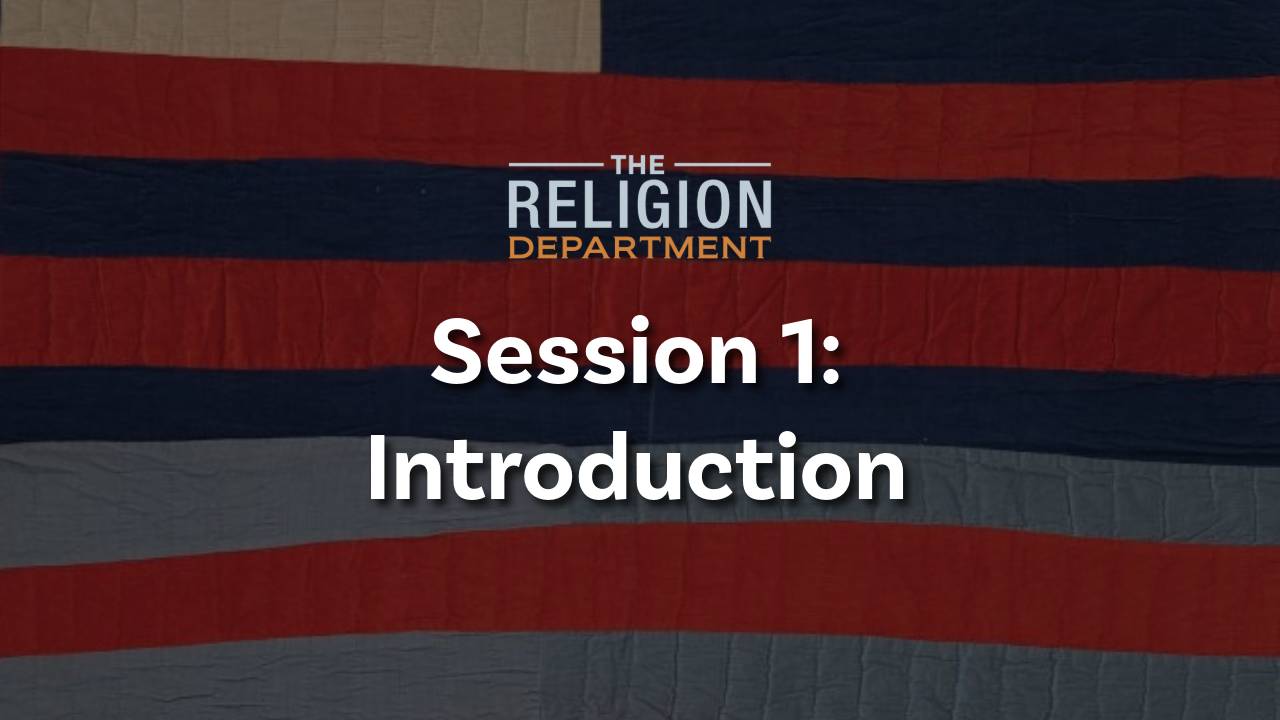 THE
RELIGION
DEPARTMENT

Session 1:
Introduction